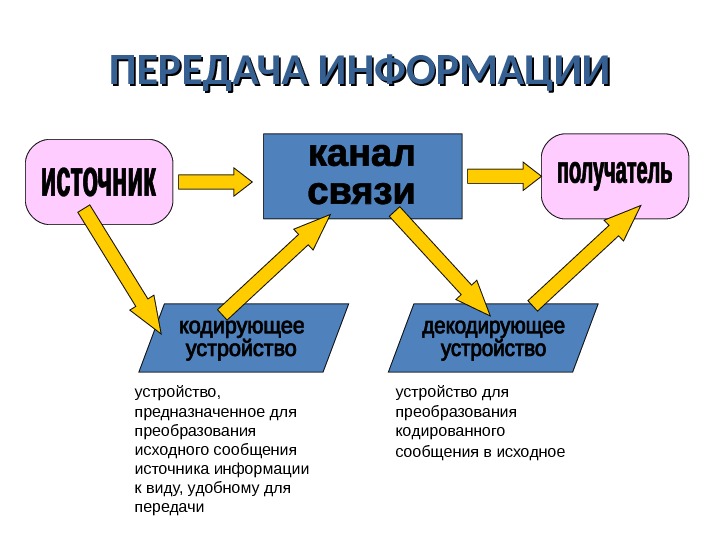 ПЕРЕДАЧА ИНФОРМАЦИИ

источник

канал связи

получатель

кодирующее устройство

декодирующее устройство

устройство, предназначенное для преобразования исходного сообщения источника информации к виду, удобному для передачи

устройство для преобразования кодированного сообщения в исходное